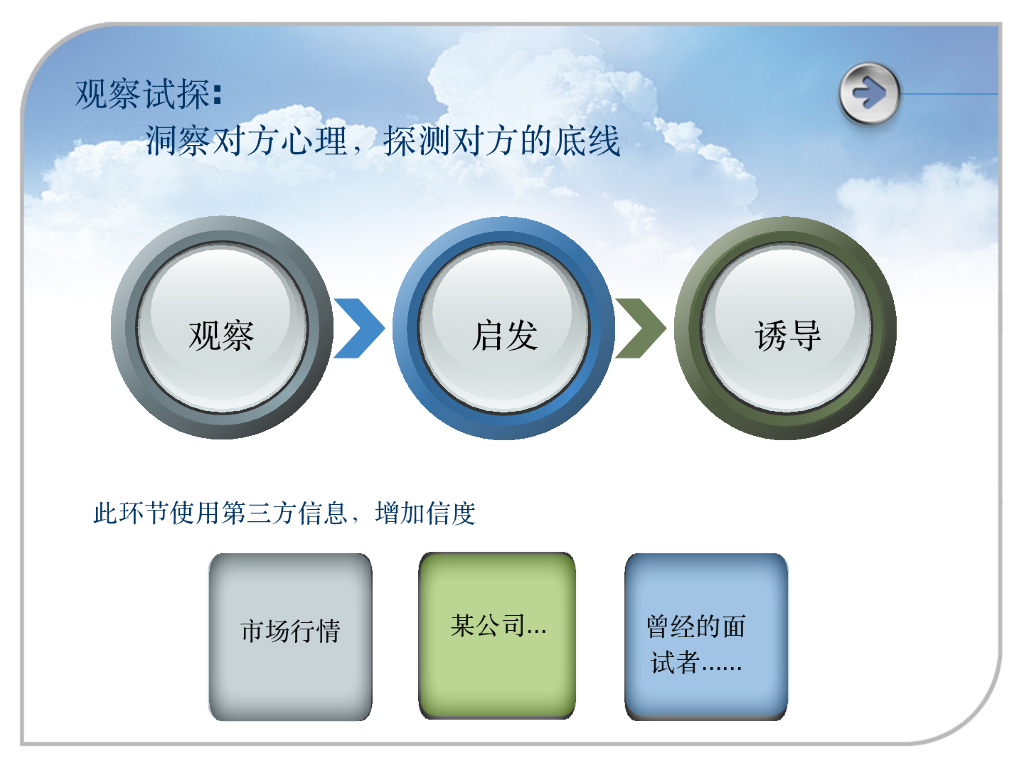 观察试探:
洞察对方心理，探测对方的底线

观察

启发

诱导

此环节使用第三方信息，增加信度

市场行情

某公司...

曾经的面试者......